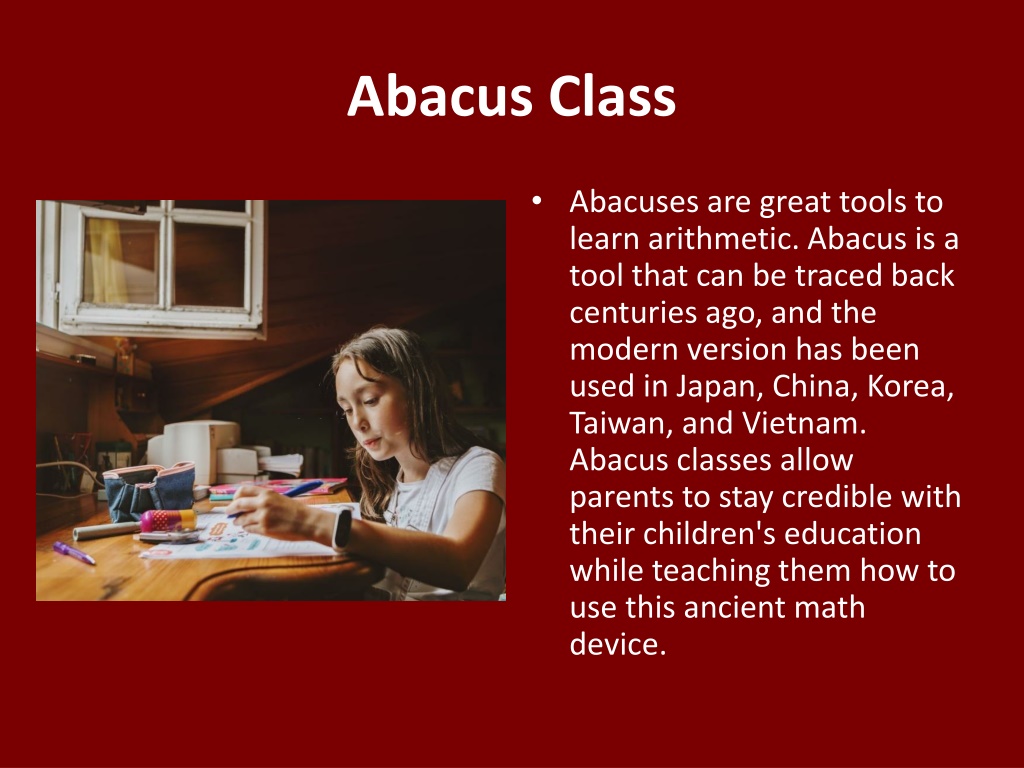 Abacus Class

• Abacuses are great tools to learn arithmetic. Abacus is a tool that can be traced back centuries ago, and the modern version has been used in Japan, China, Korea, Taiwan, and Vietnam. Abacus classes allow parents to stay credible with their children's education while teaching them how to use this ancient math device.